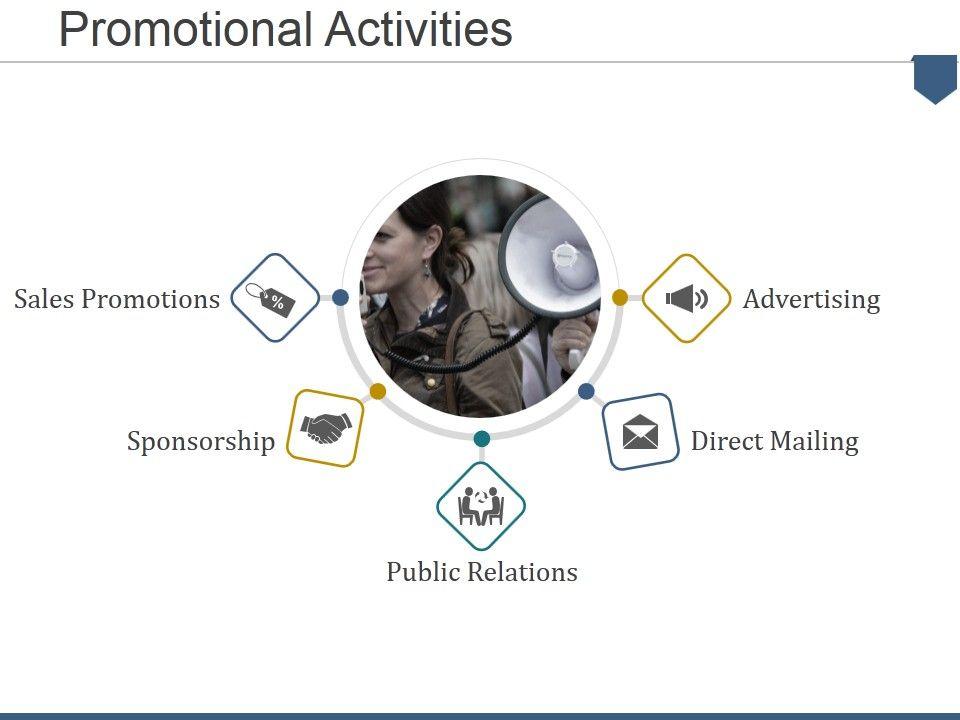 Promotional Activities

Sales Promotions

%

Advertising

Sponsorship

Direct Mailing

Public Relations